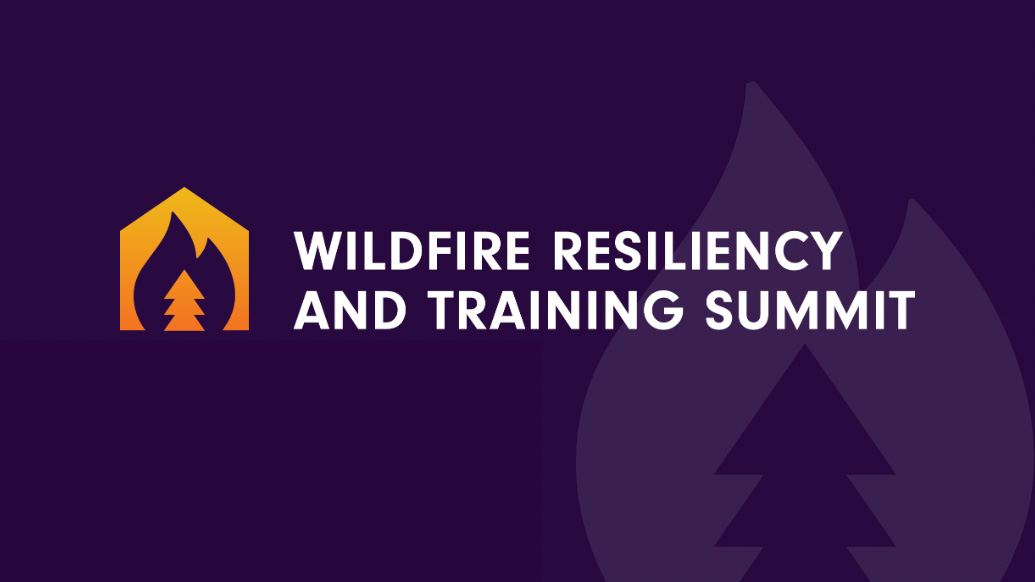 WILDFIRE RESILIENCY AND TRAINING SUMMIT